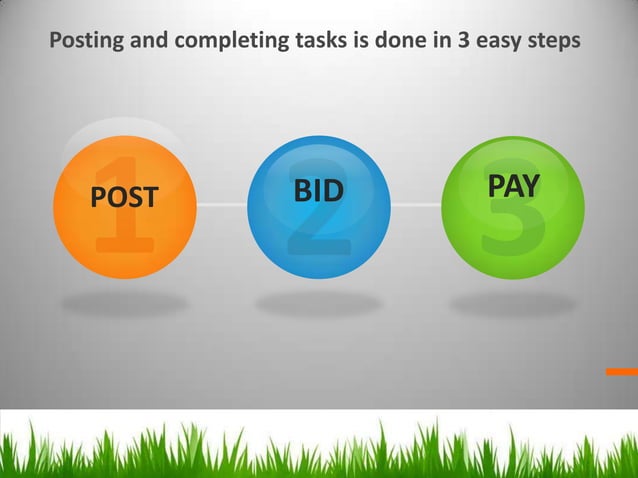 Posting and completing tasks is done in 3 easy steps

1
POST

2
BID

3
PAY